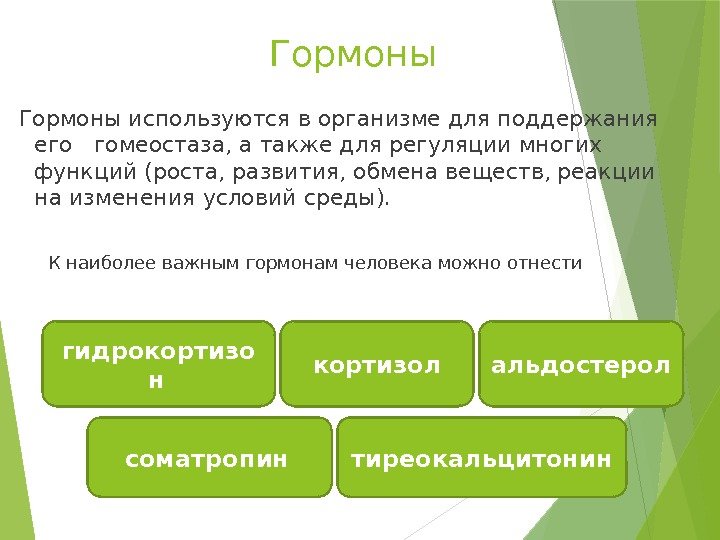 Гормоны

Гормоны используются в организме для поддержания его гомеостаза, а также для регуляции многих функций (роста, развития, обмена веществ, реакции на изменения условий среды).

К наиболее важным гормонам человека можно отнести

гидрокортизон

кортизол

альдостерол

соматропин

тиреокальцитонин